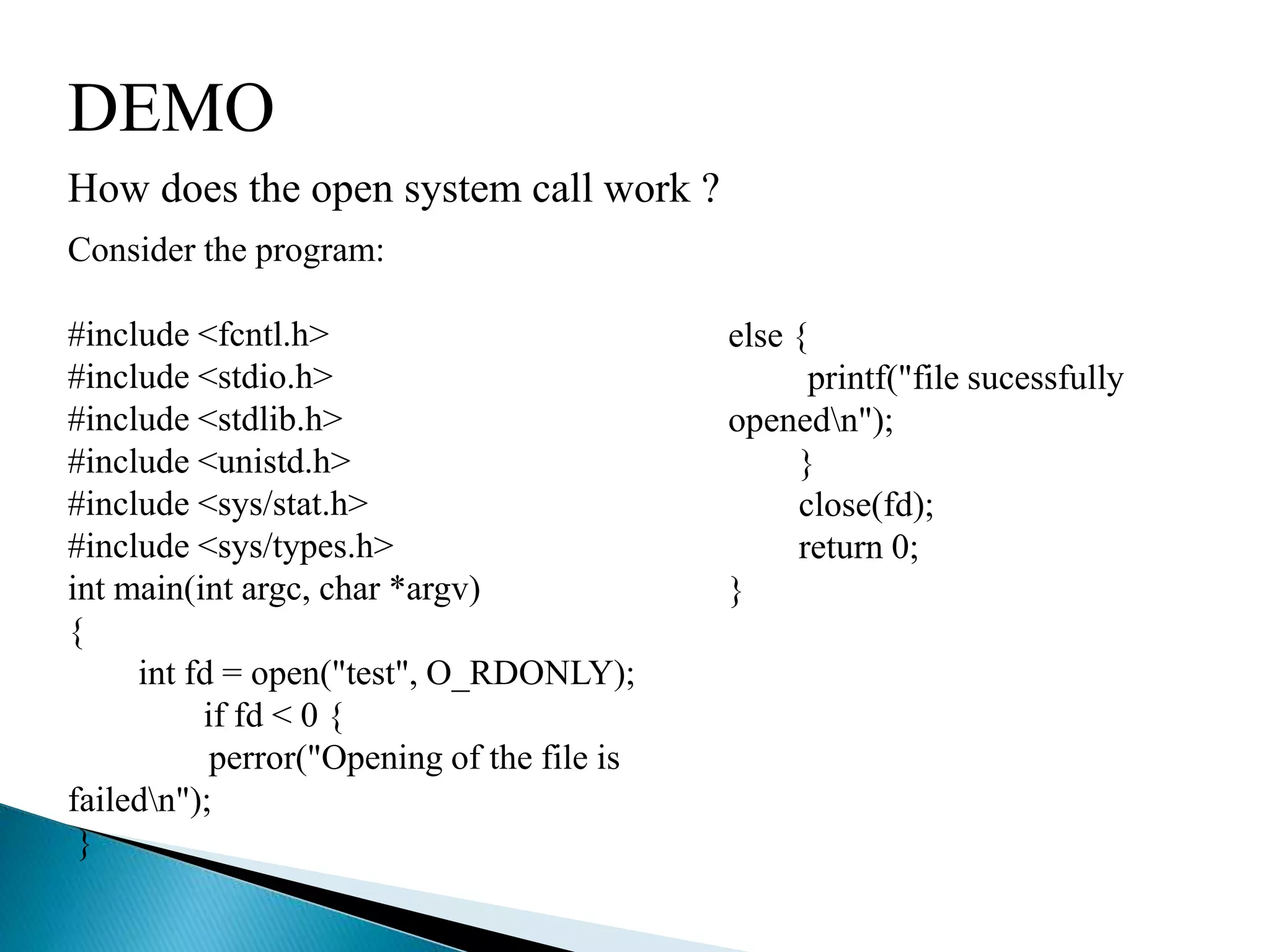 DEMO

How does the open system call work ?

Consider the program:

#include <fcntl.h>
#include <stdio.h>
#include <stdlib.h>
#include <unistd.h>
#include <sys/stat.h>
#include <sys/types.h>
int main(int argc, char *argv)
{
int fd = open("test", O_RDONLY);
if fd < 0 {
perror("Opening of the file is failed\n");
}

else {
printf("file sucessfully opened\n");
}
close(fd);
return 0;
}